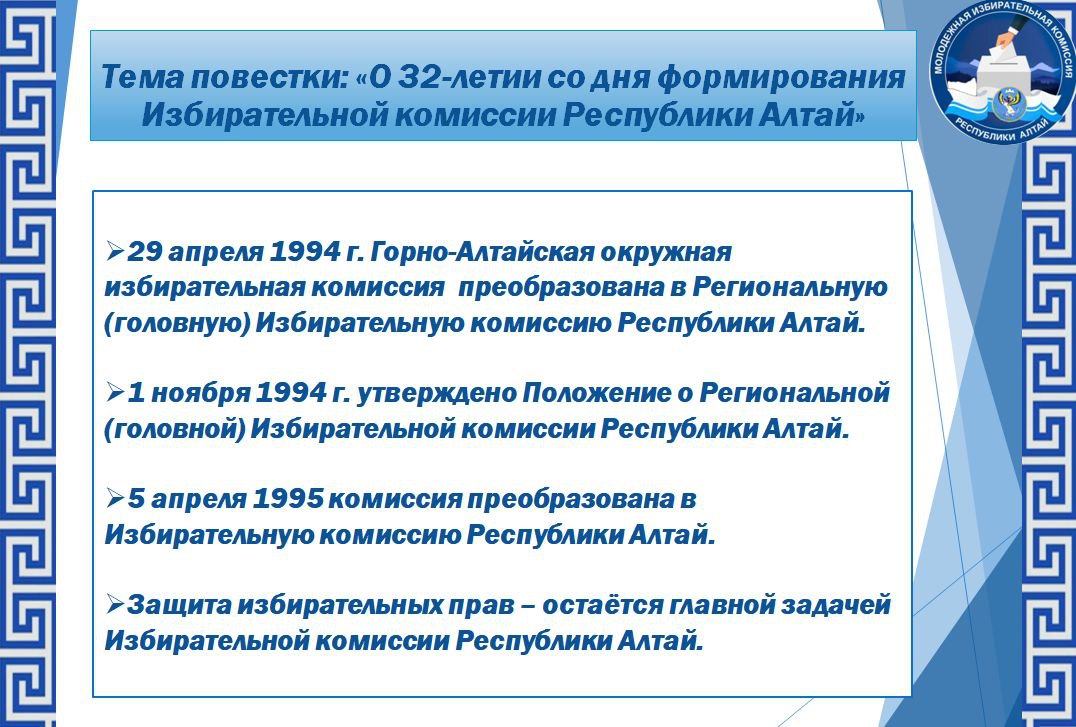 Тема повестки: «О 32-летии со дня формирования Избирательной комиссии Республики Алтай»

МОЛОДЕЖНАЯ ИЗБИРАТЕЛЬНАЯ КОМИССИЯ РЕСПУБЛИКИ АЛТАЙ

➢29 апреля 1994 г. Горно-Алтайская окружная избирательная комиссия преобразована в Региональную (головную) Избирательную комиссию Республики Алтай.

➢1 ноября 1994 г. утверждено Положение о Региональной (головной) Избирательной комиссии Республики Алтай.

➢5 апреля 1995 комиссия преобразована в Избирательную комиссию Республики Алтай.

➢Защита избирательных прав – остаётся главной задачей Избирательной комиссии Республики Алтай.